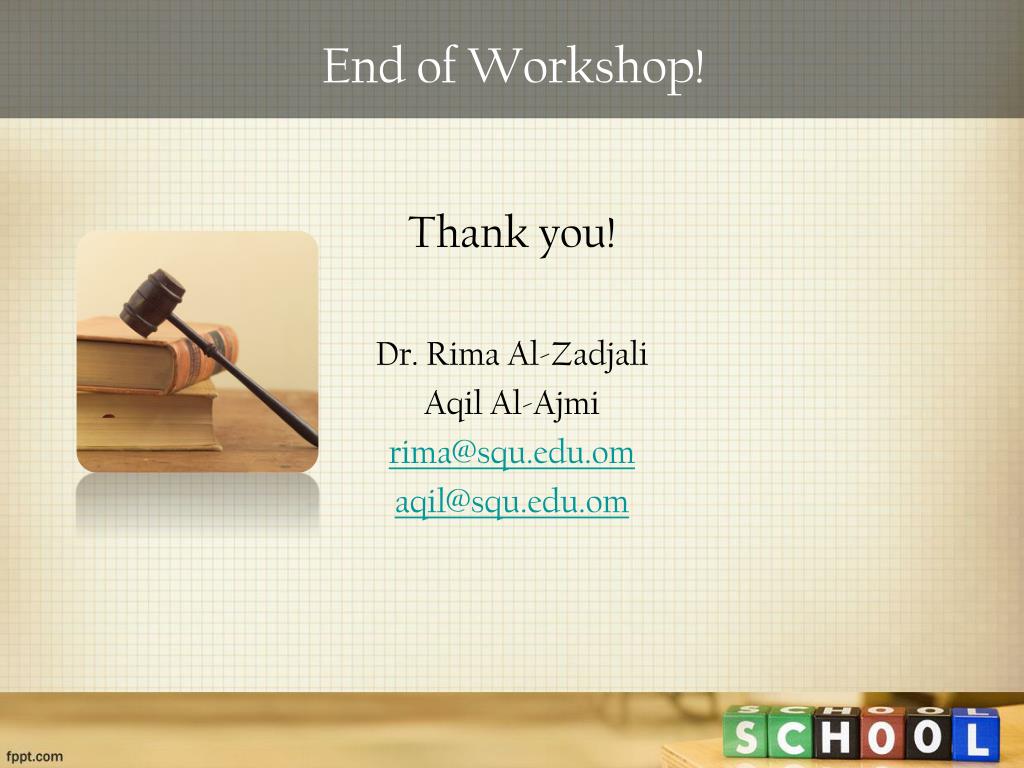 End of Workshop!

Thank you!

Dr. Rima Al-Zadjali
Aqil Al-Ajmi
rima@squ.edu.om
aqil@squ.edu.om

fppt.com

SCHOOL